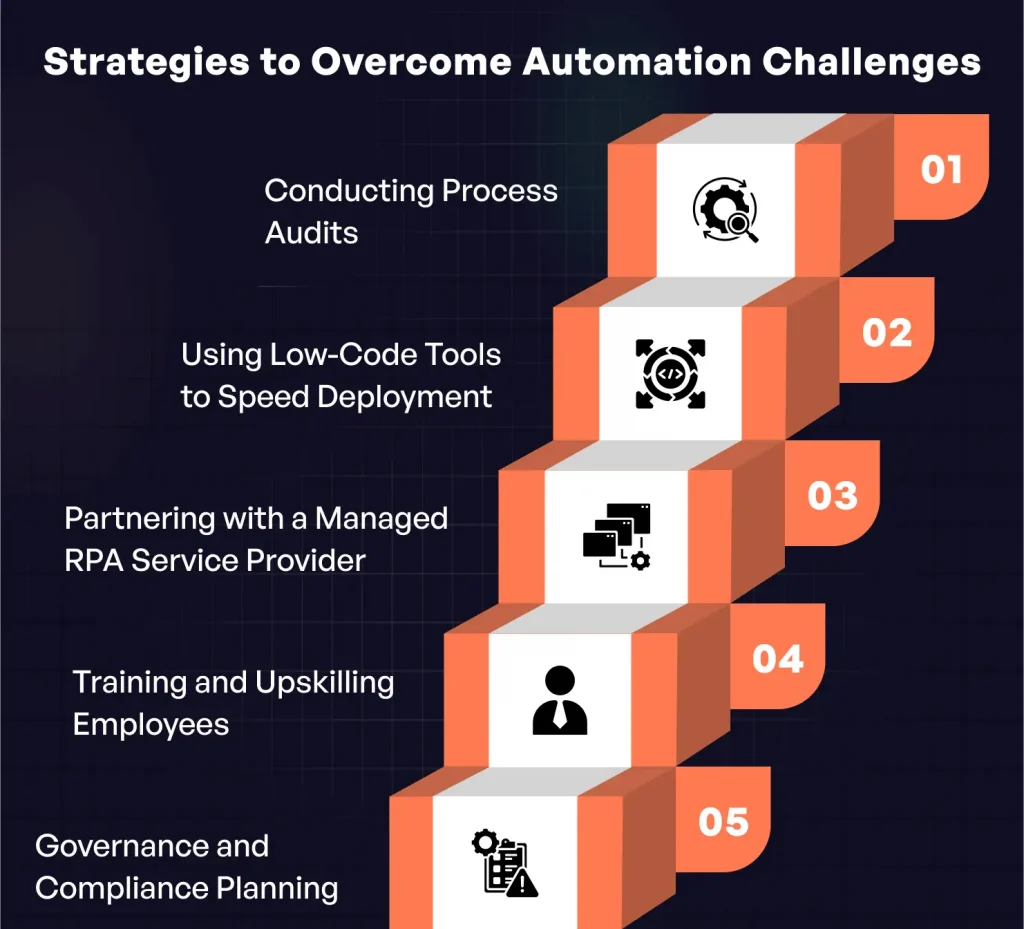 Strategies to Overcome Automation Challenges

Conducting Process Audits

01

Using Low-Code Tools to Speed Deployment

02

Partnering with a Managed RPA Service Provider

03

Training and Upskilling Employees

04

Governance and Compliance Planning

05